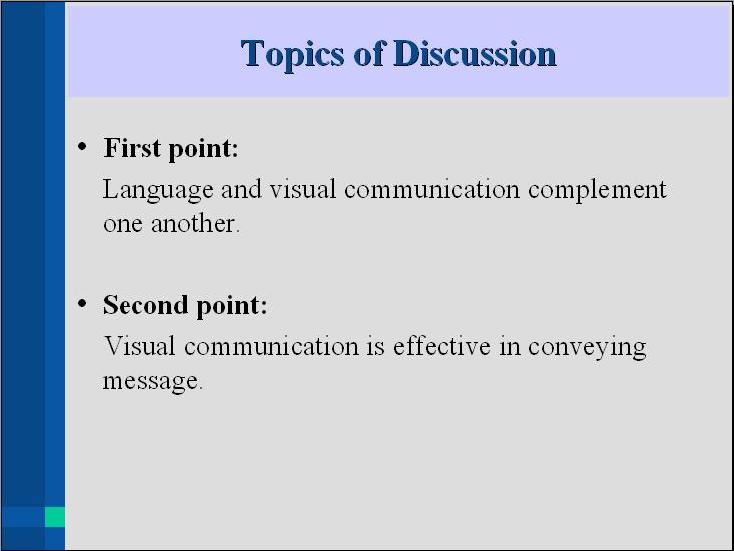 Topics of Discussion

• First point:

Language and visual communication complement one another.

• Second point:

Visual communication is effective in conveying message.